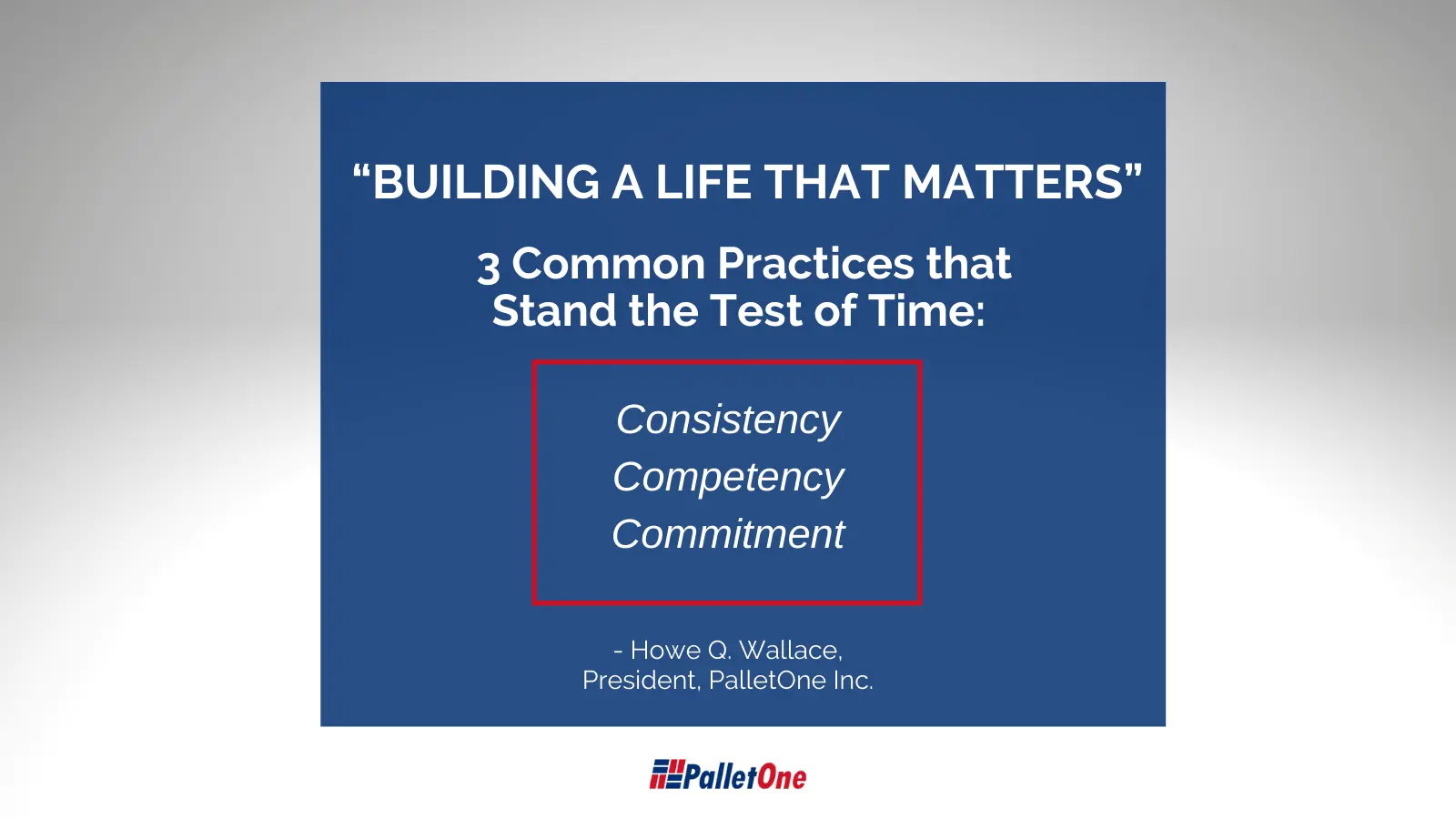 “BUILDING A LIFE THAT MATTERS”

3 Common Practices that Stand the Test of Time:

Consistency
Competency
Commitment

- Howe Q. Wallace,
President, PalletOne Inc.

PalletOne